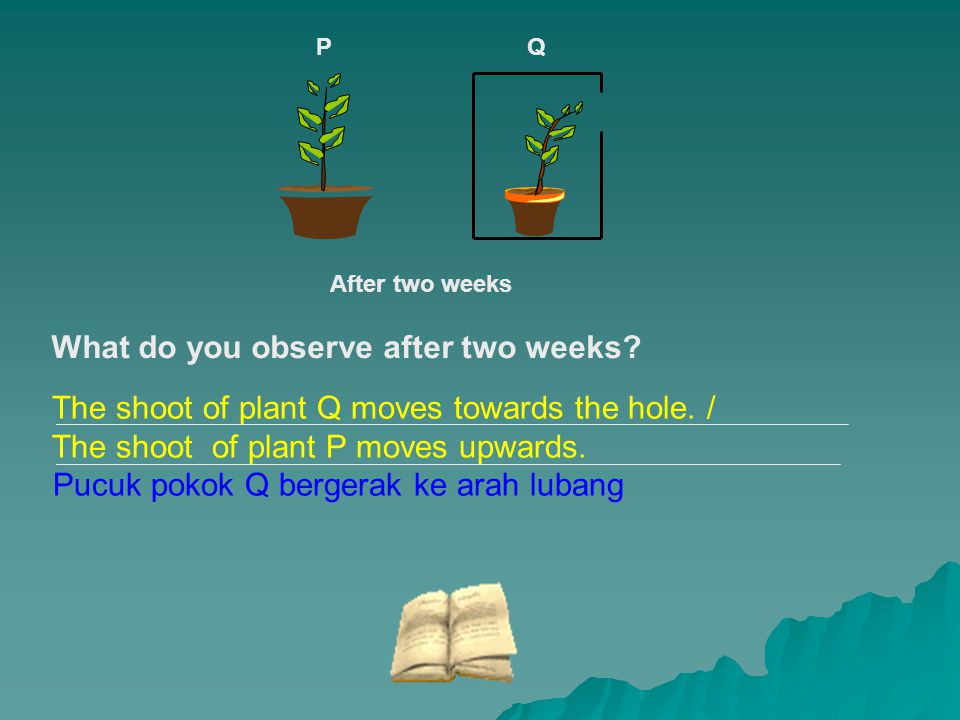 P

Q

After two weeks

What do you observe after two weeks?

The shoot of plant Q moves towards the hole. /
The shoot of plant P moves upwards.
Pucuk pokok Q bergerak ke arah lubang